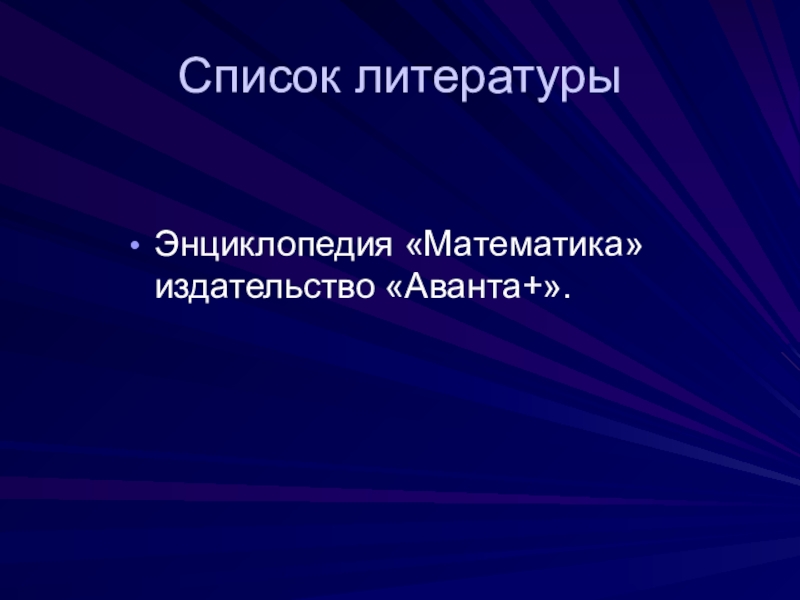 Список литературы

• Энциклопедия «Математика» издательство «Аванта+».